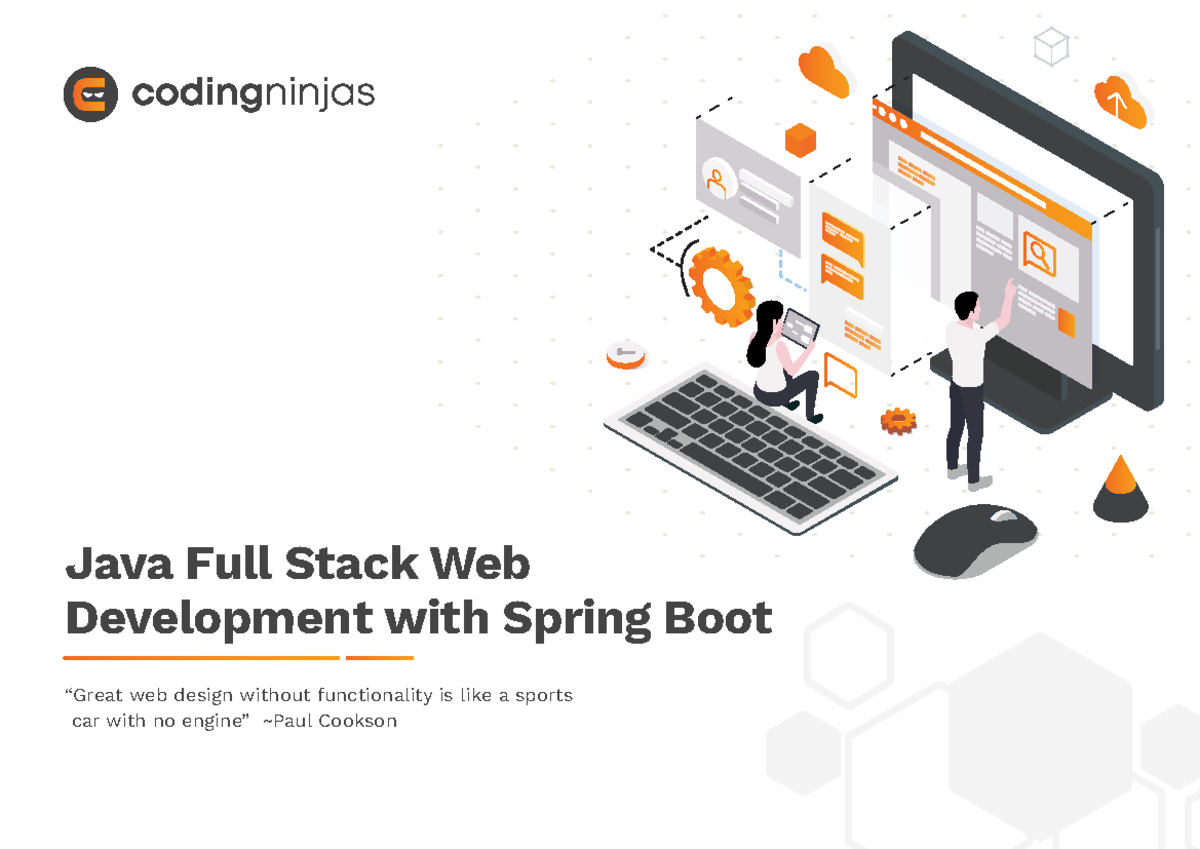 codingninjas

Java Full Stack Web Development with Spring Boot

“Great web design without functionality is like a sports car with no engine” ~Paul Cookson